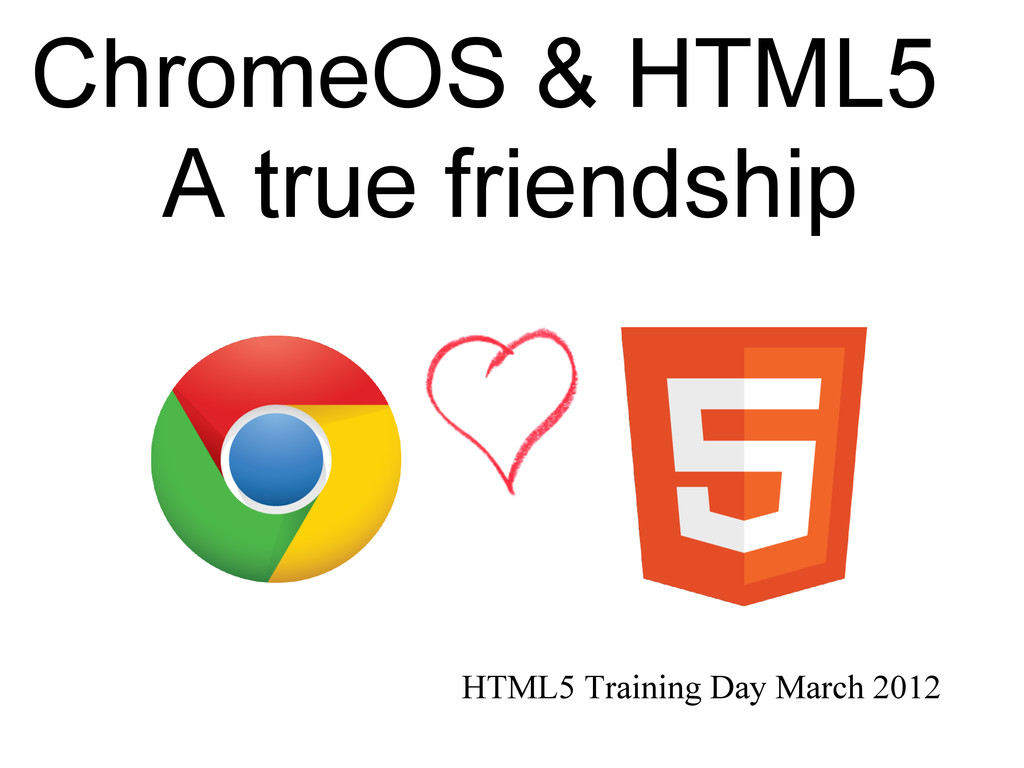 ChromeOS & HTML5
A true friendship

5

HTML5 Training Day March 2012